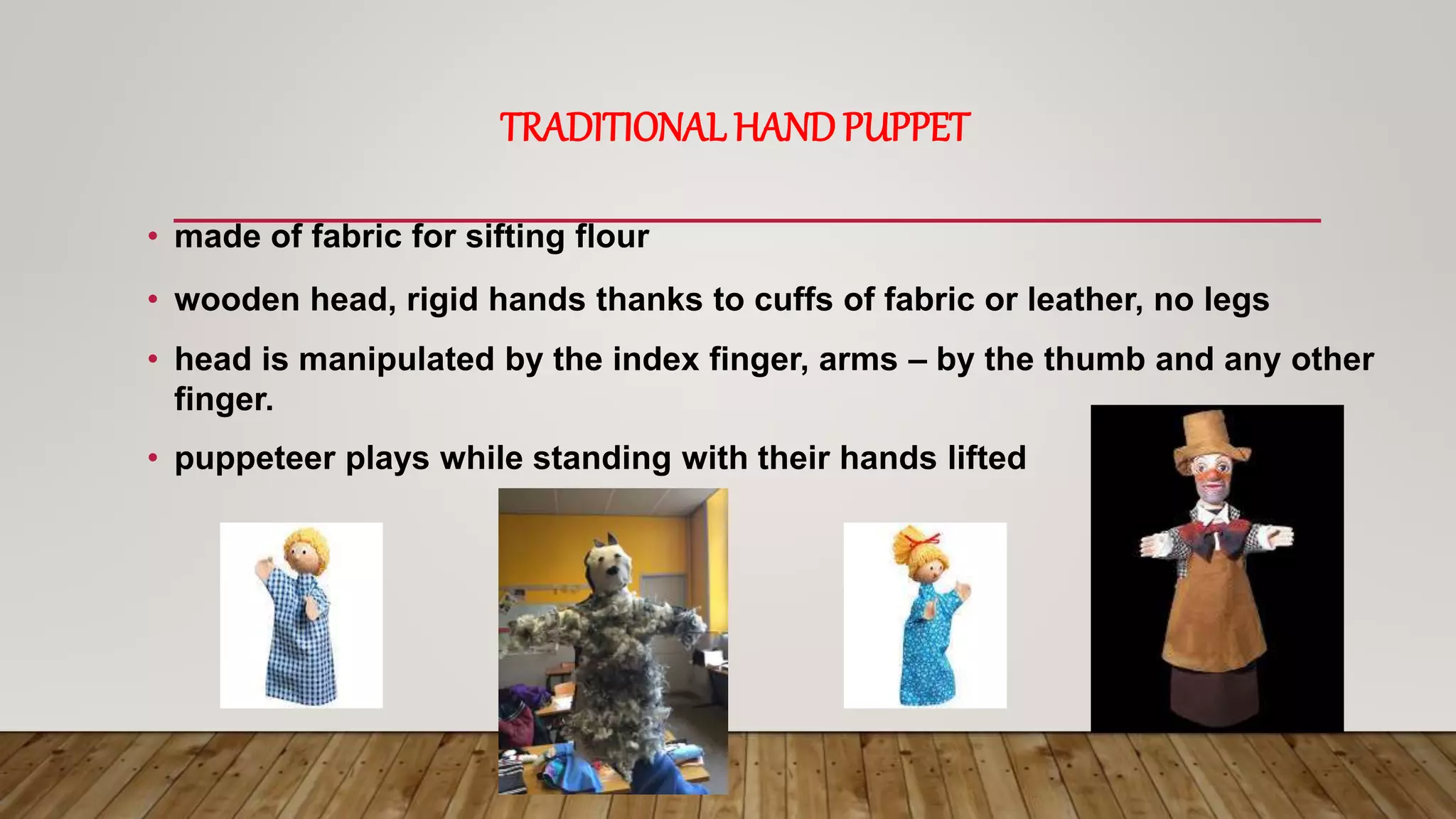 TRADITIONAL HAND PUPPET

• made of fabric for sifting flour

• wooden head, rigid hands thanks to cuffs of fabric or leather, no legs

• head is manipulated by the index finger, arms – by the thumb and any other finger.

• puppeteer plays while standing with their hands lifted